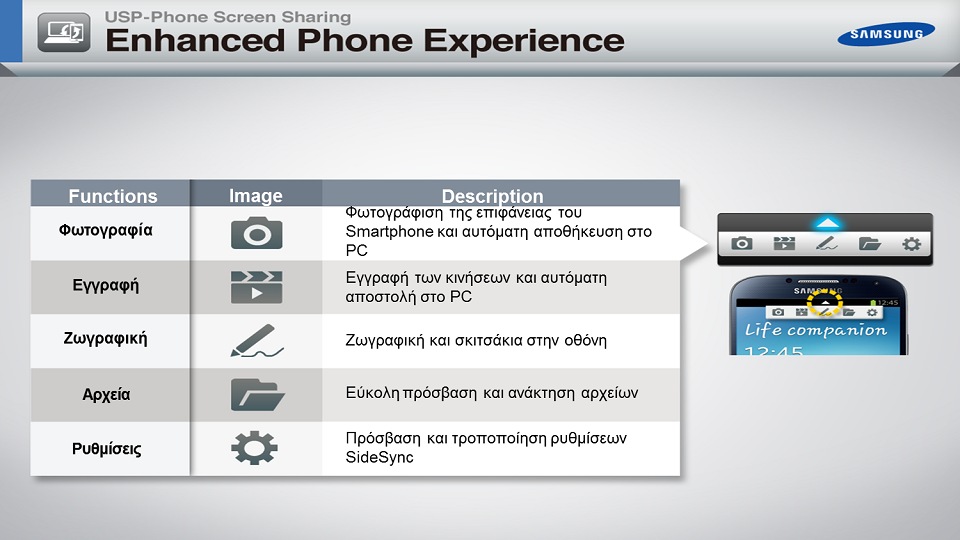 USP-Phone Screen Sharing
Enhanced Phone Experience

SAMSUNG

| Functions | Image | Description |
|---|---|---|
| Φωτογραφία | | Φωτογράφιση της επιφάνειας του Smartphone και αυτόματη αποθήκευση στο PC |
| Εγγραφή | | Εγγραφή των κινήσεων και αυτόματη αποστολή στο PC |
| Ζωγραφική | | Ζωγραφική και σκιτσάκια στην οθόνη |
| Αρχεία | | Εύκολη πρόσβαση και ανάκτηση αρχείων |
| Ρυθμίσεις | | Πρόσβαση και τροποποίηση ρυθμίσεων SideSync |

SAMSUNG
12:45
Life companion
12:45